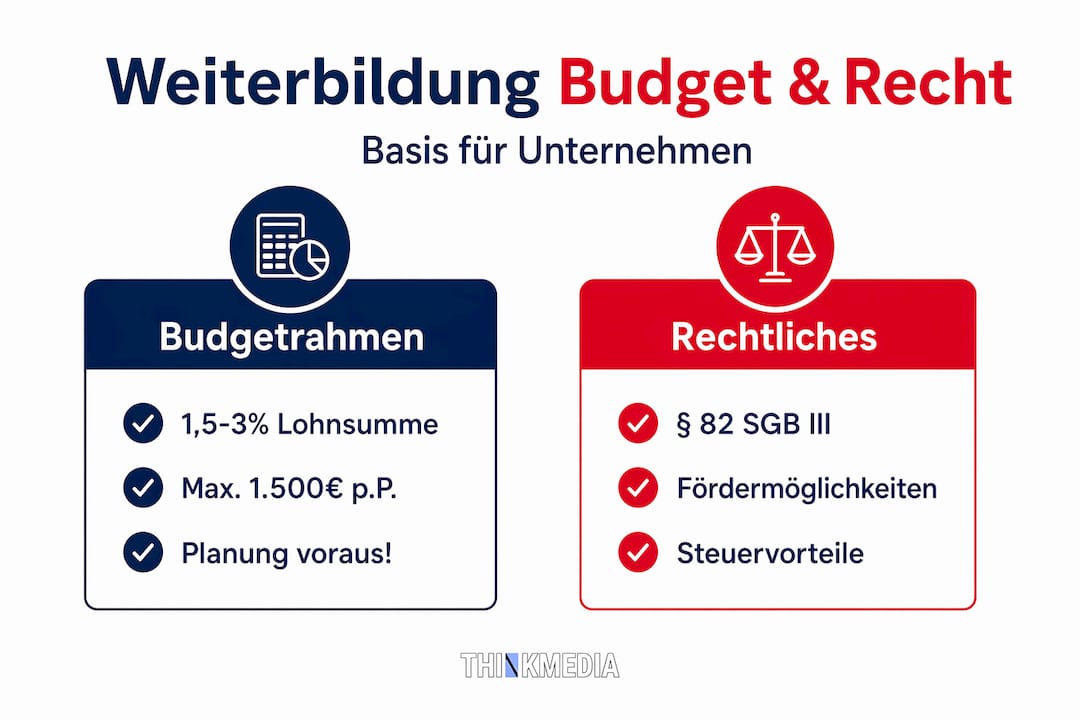 Weiterbildung Budget & Recht

Basis für Unternehmen

Budgetrahmen

1,5-3% Lohnsumme

Max. 1.500€ p.P.

Planung voraus!

Rechtliches

§ 82 SGB III

Fördermöglichkeiten

Steuervorteile

THINKMEDIA